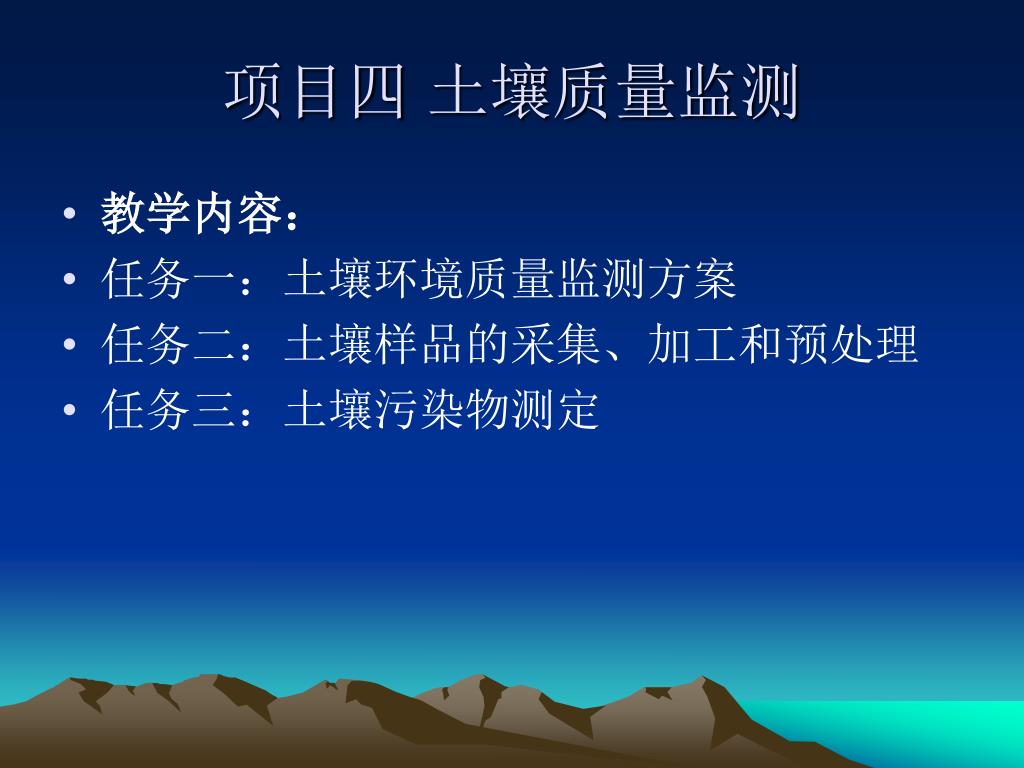 项目四 土壤质量监测

• 教学内容：
• 任务一：土壤环境质量监测方案
• 任务二：土壤样品的采集、加工和预处理
• 任务三：土壤污染物测定